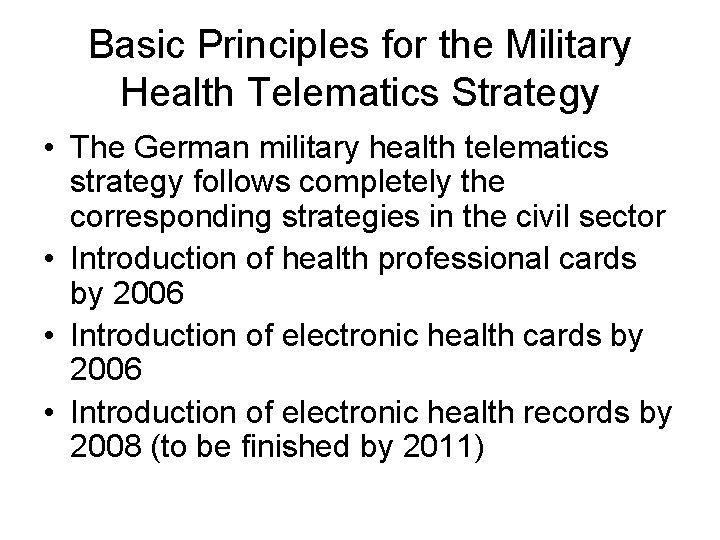 Basic Principles for the Military Health Telematics Strategy

• The German military health telematics strategy follows completely the corresponding strategies in the civil sector
• Introduction of health professional cards by 2006
• Introduction of electronic health cards by 2006
• Introduction of electronic health records by 2008 (to be finished by 2011)